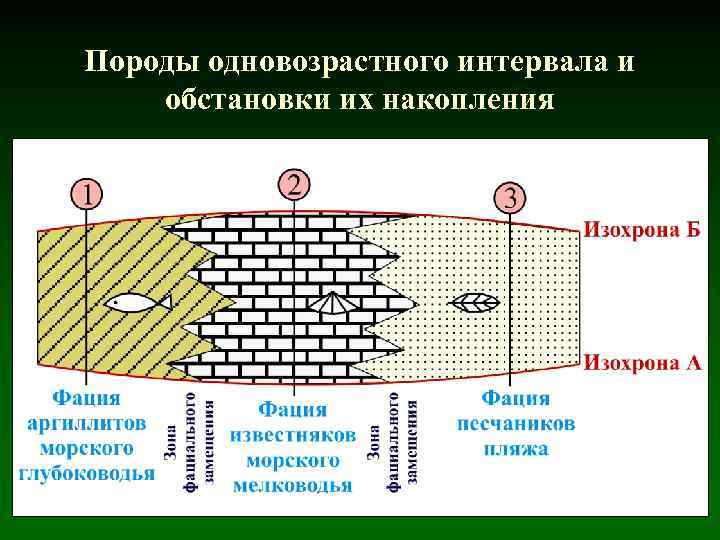 Породы одновозрастного интервала и обстановки их накопления

1

2

3

Изохрона Б

Изохрона А

Фация аргиллитов морского глубоководья

Зона фациального замещения

Фация известняков морского мелководья

Зона фациального замещения

Фация песчаников пляжа